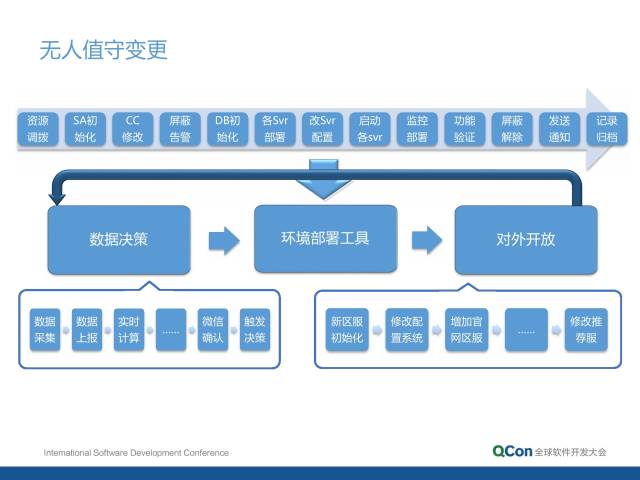 无人值守变更

资源调拨

SA初始化

CC修改

屏蔽告警

DB初始化

各Svr部署

改Svr配置

启动各svr

监控部署

功能验证

屏蔽解除

发送通知

记录归档

数据决策

环境部署工具

对外开放

数据采集

数据上报

实时计算

……

微信确认

触发决策

新区服初始化

修改配置系统

增加官网区服

……

修改推荐服

International Software Development Conference

QCon 全球软件开发大会